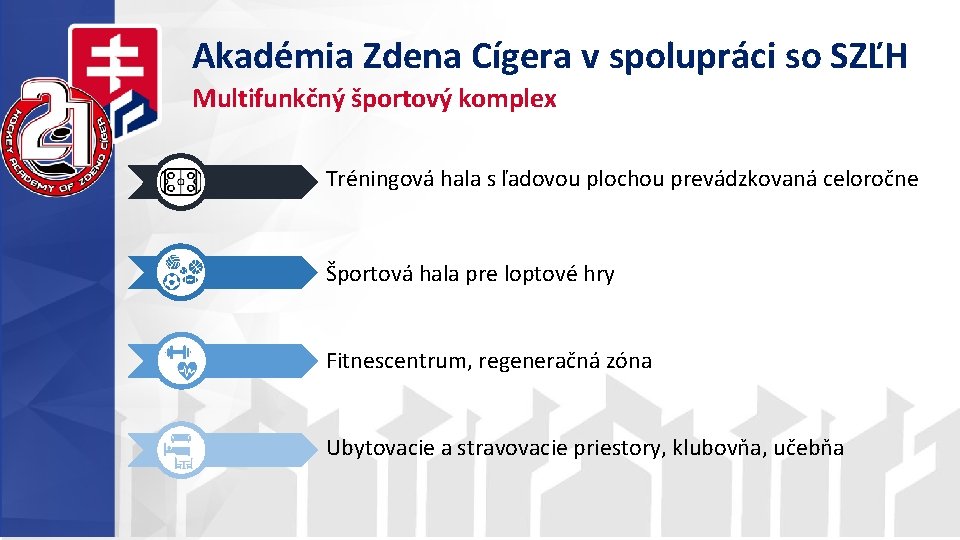 21
HOCKEY ACADEMY OF ZDENO CÍGER

Akadémia Zdena Cígera v spolupráci so SZĽH
Multifunkčný športový komplex

Tréningová hala s ľadovou plochou prevádzkovaná celoročne

Športová hala pre loptové hry

Fitnescentrum, regeneračná zóna

Ubytovacie a stravovacie priestory, klubovňa, učebňa